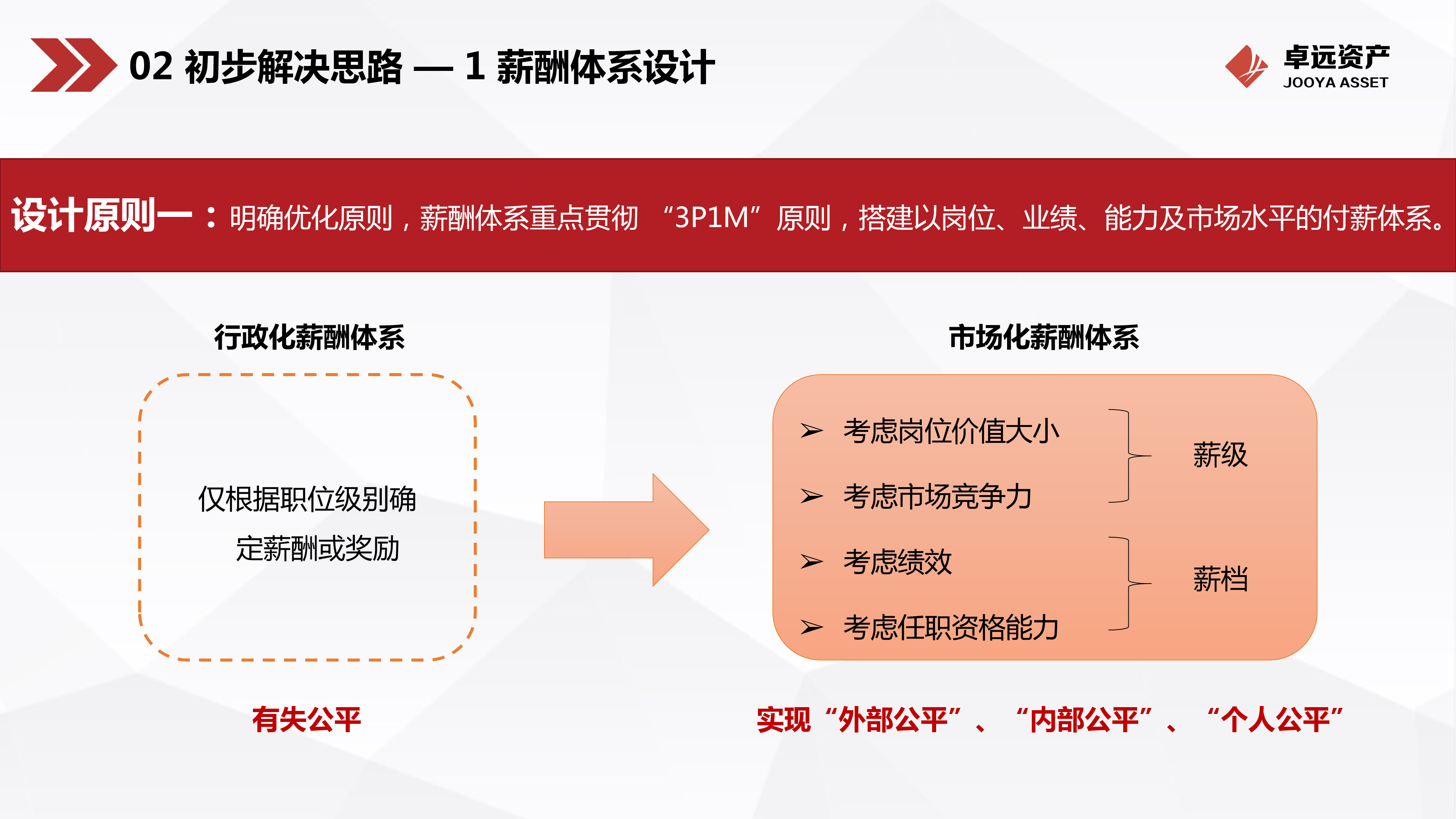 02 初步解决思路 — 1 薪酬体系设计

卓远资产
JOOYA ASSET

设计原则一：明确优化原则，薪酬体系重点贯彻 “3P1M”原则，搭建以岗位、业绩、能力及市场水平的付薪体系。

行政化薪酬体系

仅根据职位级别确定薪酬或奖励

有失公平

市场化薪酬体系

➢ 考虑岗位价值大小
➢ 考虑市场竞争力

薪级

➢ 考虑绩效
➢ 考虑任职资格能力

薪档

实现“外部公平”、“内部公平”、“个人公平”